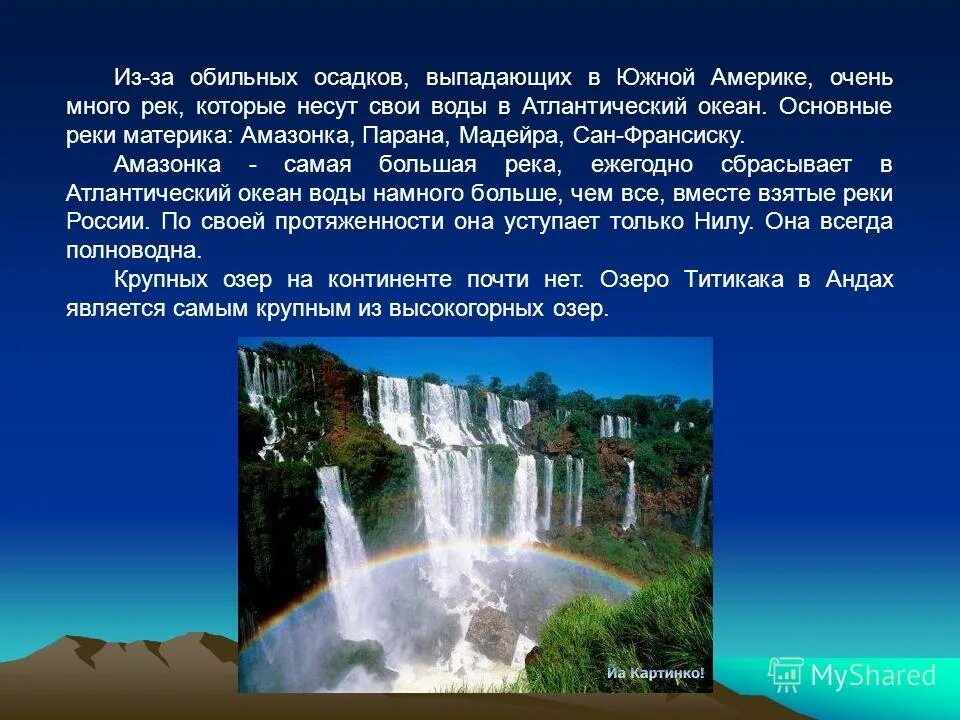 Из-за обильных осадков, выпадающих в Южной Америке, очень много рек, которые несут свои воды в Атлантический океан. Основные реки материка: Амазонка, Парана, Мадейра, Сан-Франсиску.

Амазонка - самая большая река, ежегодно сбрасывает в Атлантический океан воды намного больше, чем все, вместе взятые реки России. По своей протяженности она уступает только Нилу. Она всегда полноводна.

Крупных озер на континенте почти нет. Озеро Титикака в Андах является самым крупным из высокогорных озер.

Иа Картинко!

MyShared